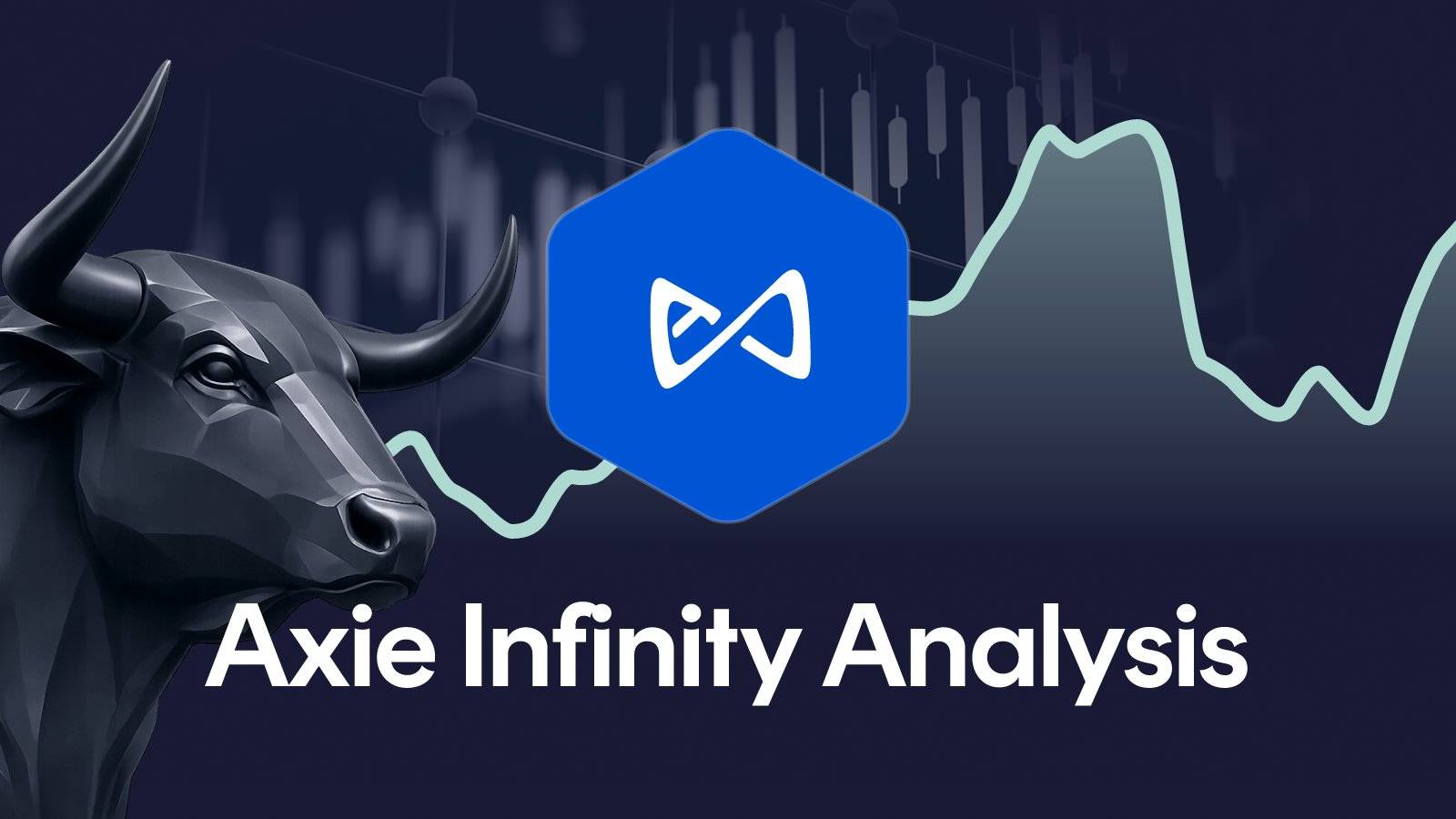 Axie Infinity Analysis